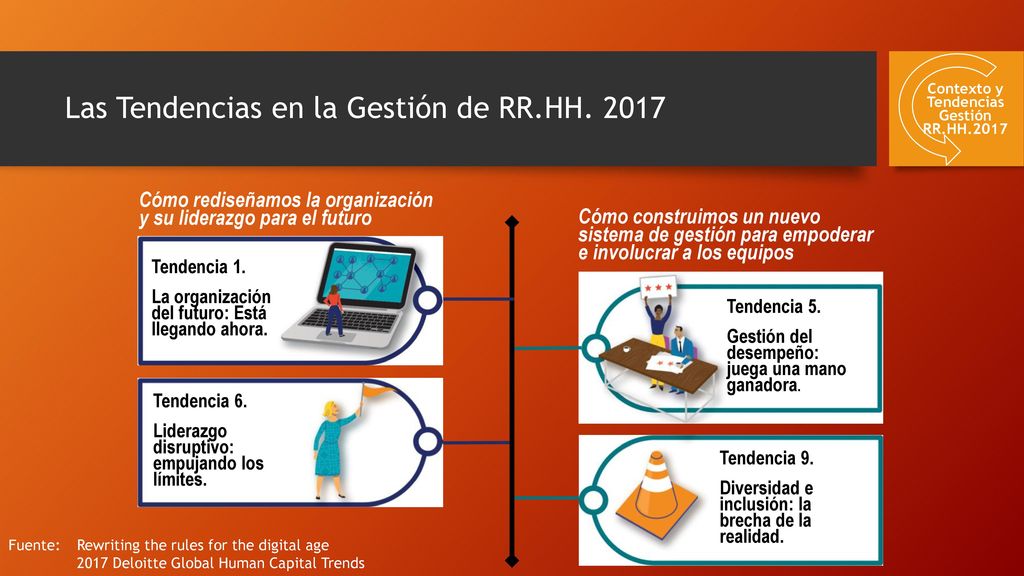 Las Tendencias en la Gestión de RR.HH. 2017

Contexto y Tendencias Gestión RR.HH.2017

Cómo rediseñamos la organización y su liderazgo para el futuro

Tendencia 1.

La organización del futuro: Está llegando ahora.

Tendencia 6.

Liderazgo disruptivo: empujando los límites.

Cómo construimos un nuevo sistema de gestión para empoderar e involucrar a los equipos

Tendencia 5.

Gestión del desempeño: juega una mano ganadora.

Tendencia 9.

Diversidad e inclusión: la brecha de la realidad.

Fuente: Rewriting the rules for the digital age
2017 Deloitte Global Human Capital Trends